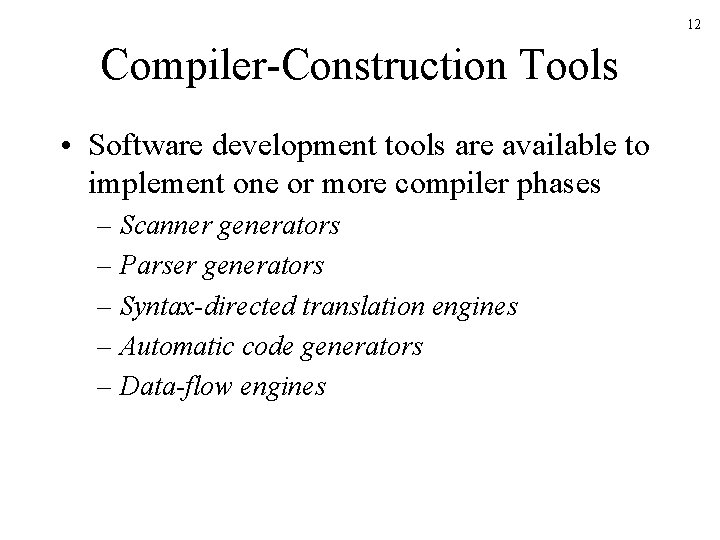 12

Compiler-Construction Tools

• Software development tools are available to implement one or more compiler phases
– Scanner generators
– Parser generators
– Syntax-directed translation engines
– Automatic code generators
– Data-flow engines